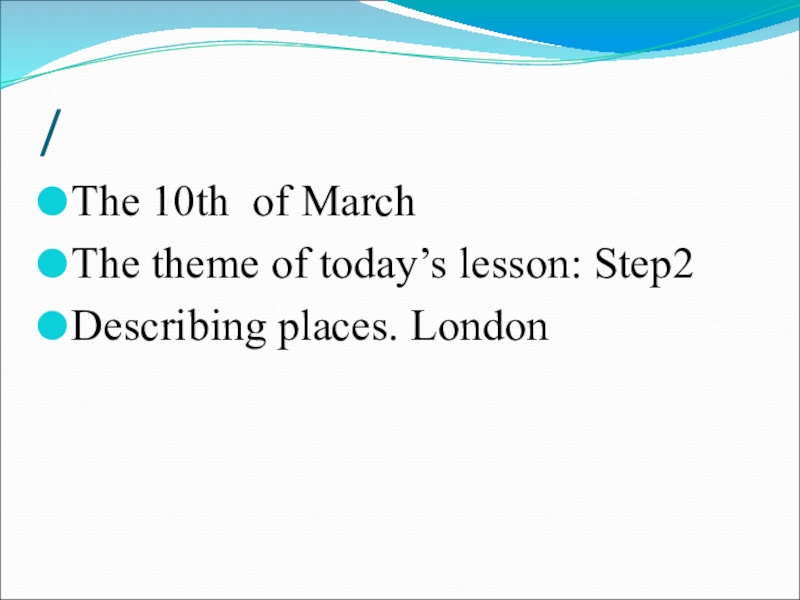 /

The 10th of March

The theme of today’s lesson: Step2

Describing places. London